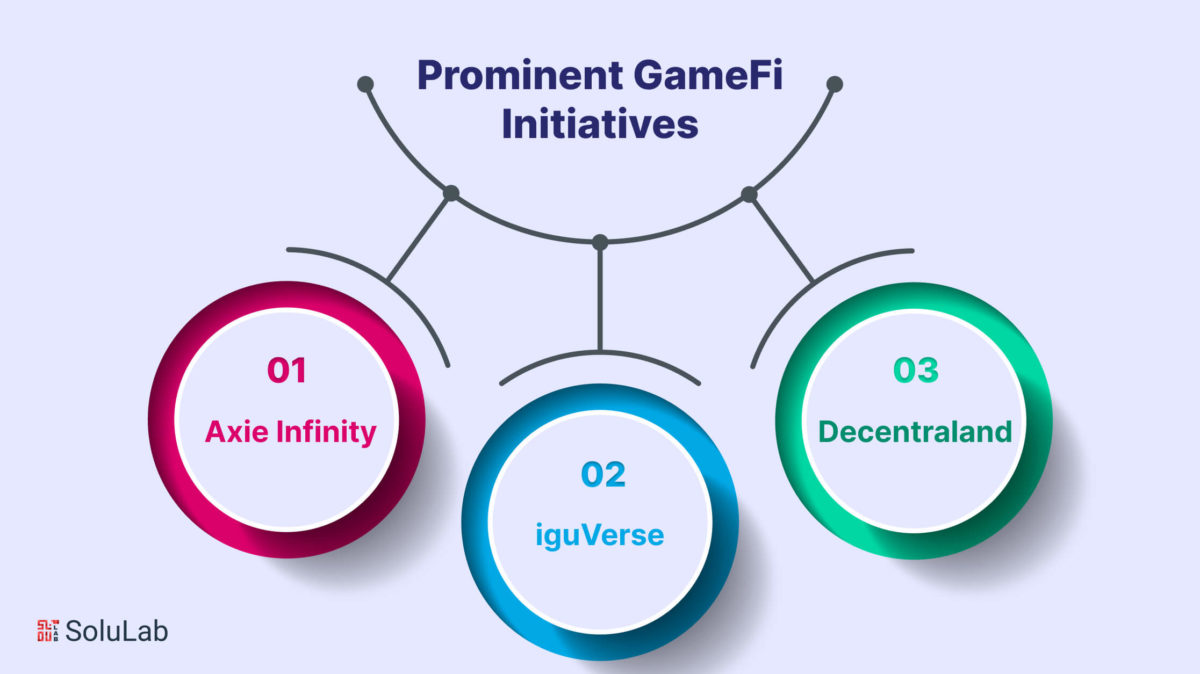 Prominent GameFi Initiatives

01
Axie Infinity

02
iguVerse

03
Decentraland

SoluLab